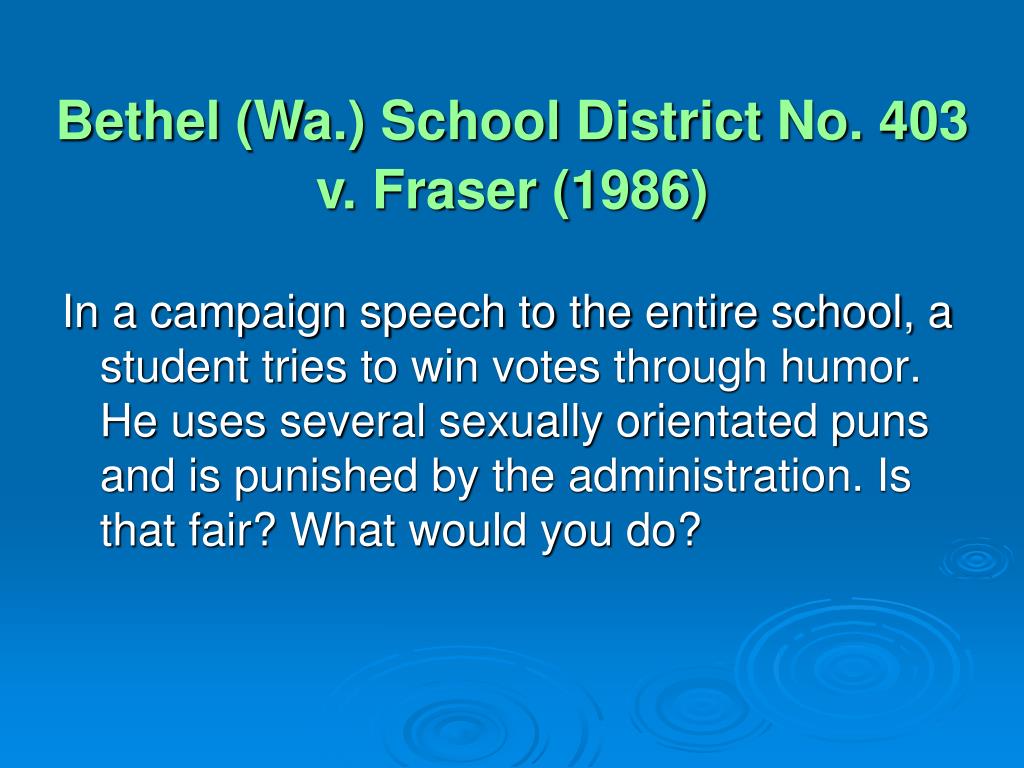 Bethel (Wa.) School District No. 403 v. Fraser (1986)

In a campaign speech to the entire school, a student tries to win votes through humor. He uses several sexually orientated puns and is punished by the administration. Is that fair? What would you do?